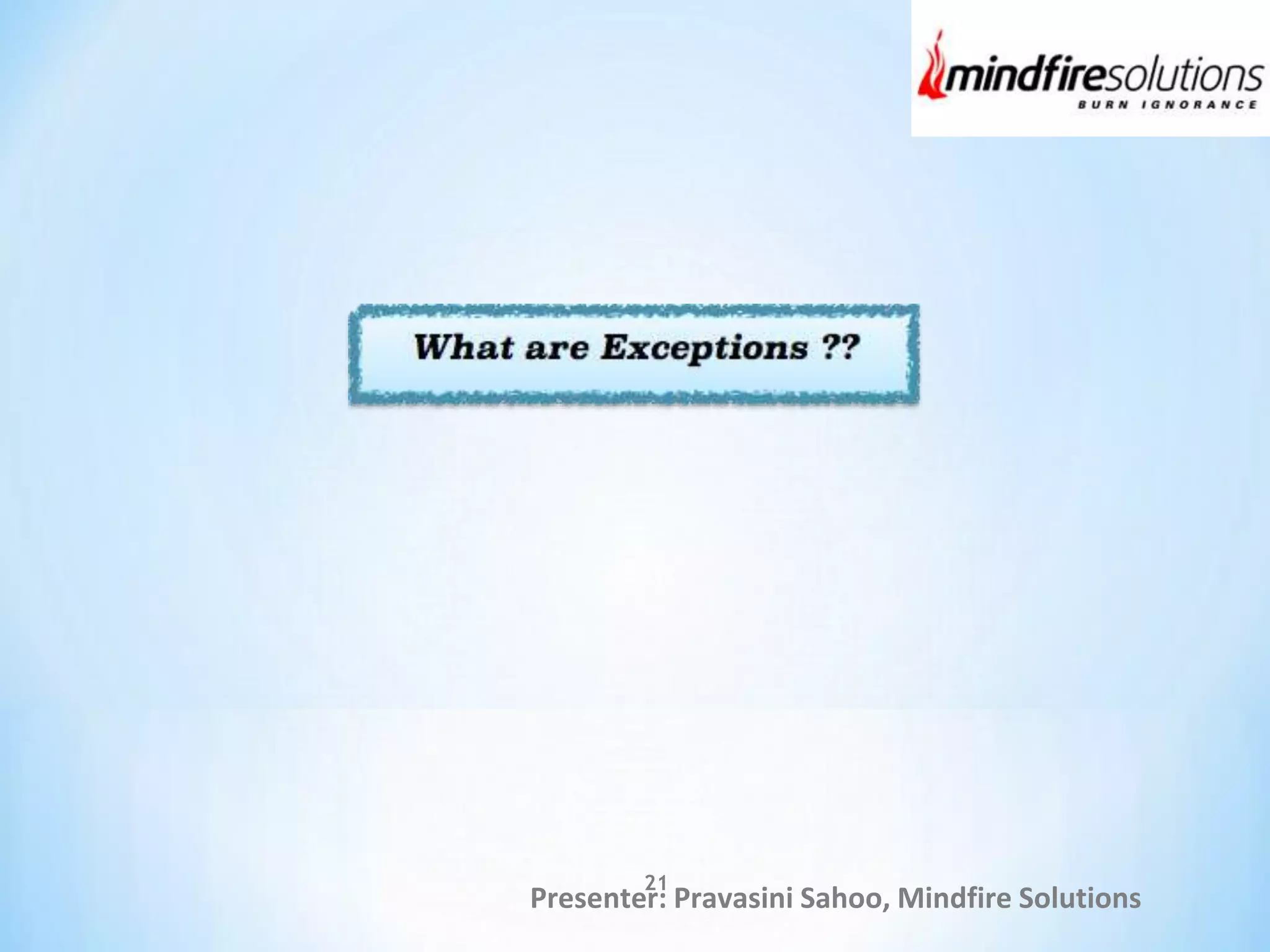 mindfiresolutions
BURN IGNORANCE

What are Exceptions ??

21

Presenter: Pravasini Sahoo, Mindfire Solutions